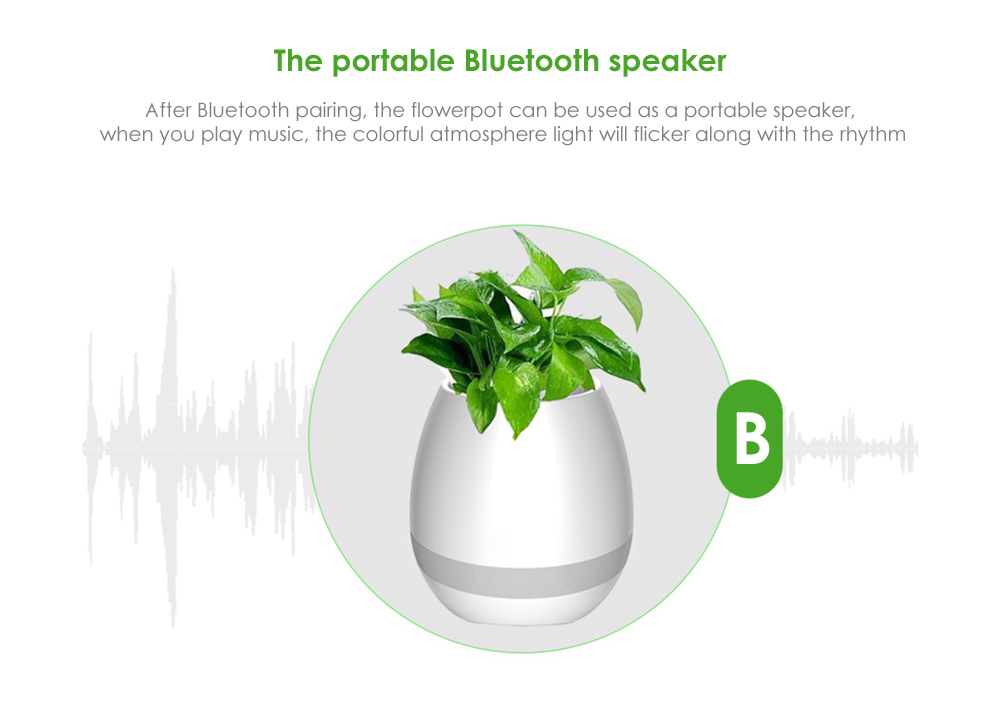 The portable Bluetooth speaker

After Bluetooth pairing, the flowerpot can be used as a portable speaker, when you play music, the colorful atmosphere light will flicker along with the rhythm

B